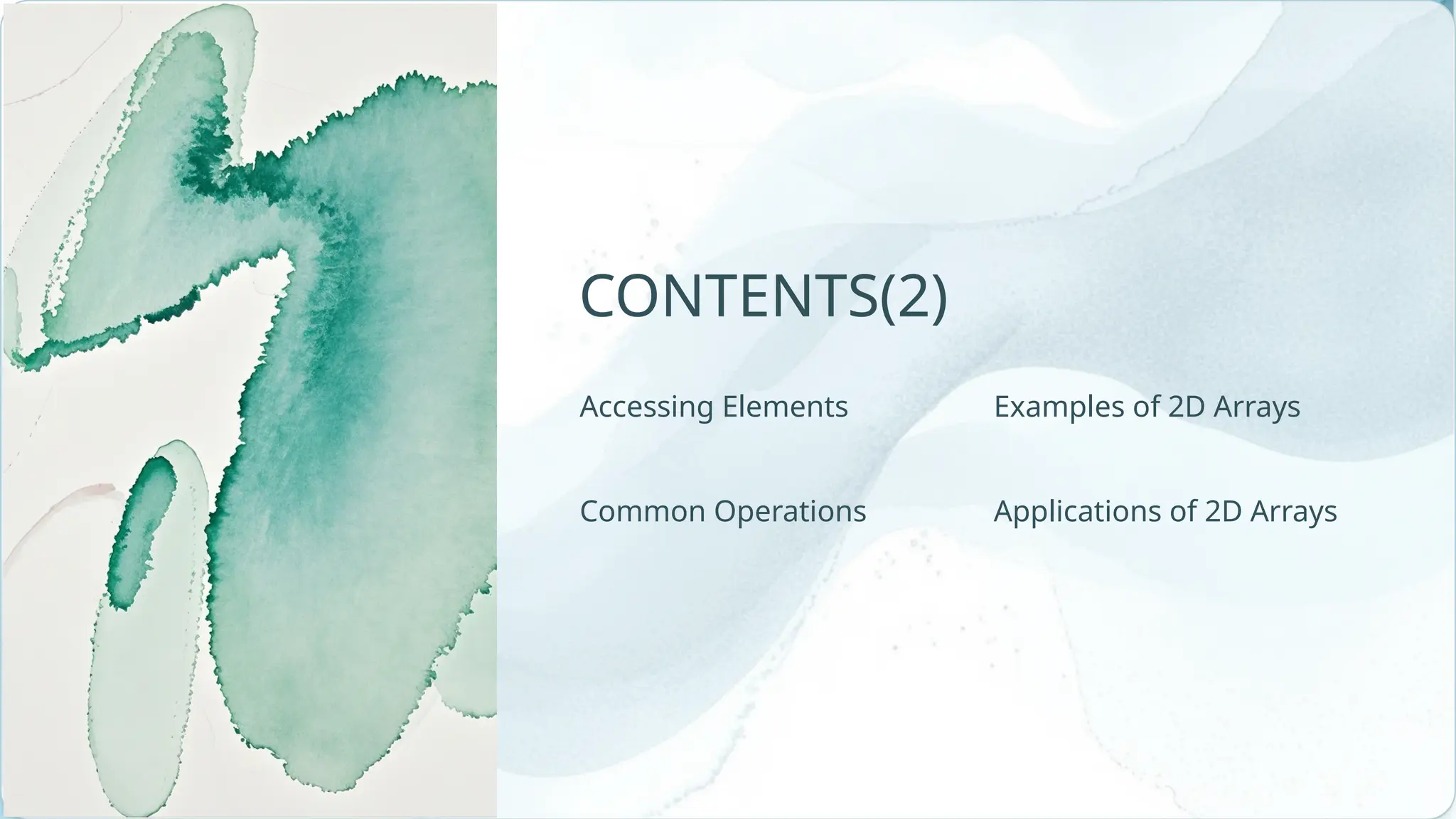 CONTENTS(2)

Accessing Elements

Common Operations

Examples of 2D Arrays

Applications of 2D Arrays